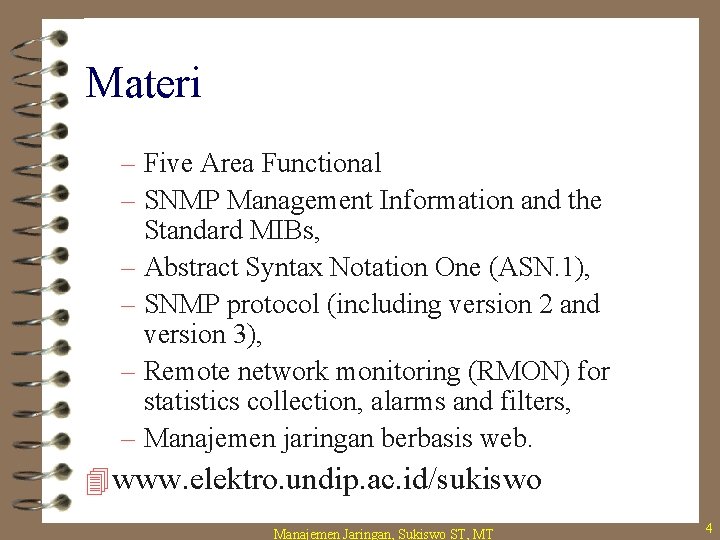 Materi

– Five Area Functional
– SNMP Management Information and the Standard MIBs,
– Abstract Syntax Notation One (ASN.1),
– SNMP protocol (including version 2 and version 3),
– Remote network monitoring (RMON) for statistics collection, alarms and filters,
– Manajemen jaringan berbasis web.

www.elektro.undip.ac.id/sukiswo

Manajemen Jaringan, Sukiswo ST, MT

4